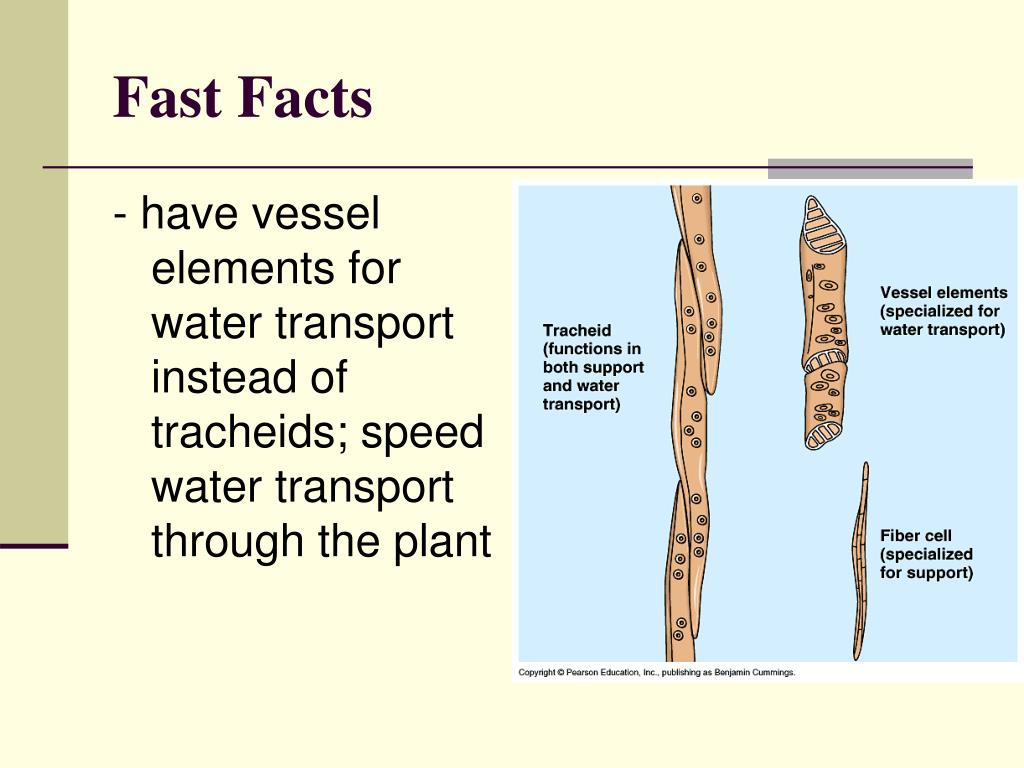 Fast Facts

- have vessel elements for water transport instead of tracheids; speed water transport through the plant

Tracheid (functions in both support and water transport)

Vessel elements (specialized for water transport)

Fiber cell (specialized for support)

Copyright © Pearson Education, Inc., publishing as Benjamin Cummings.